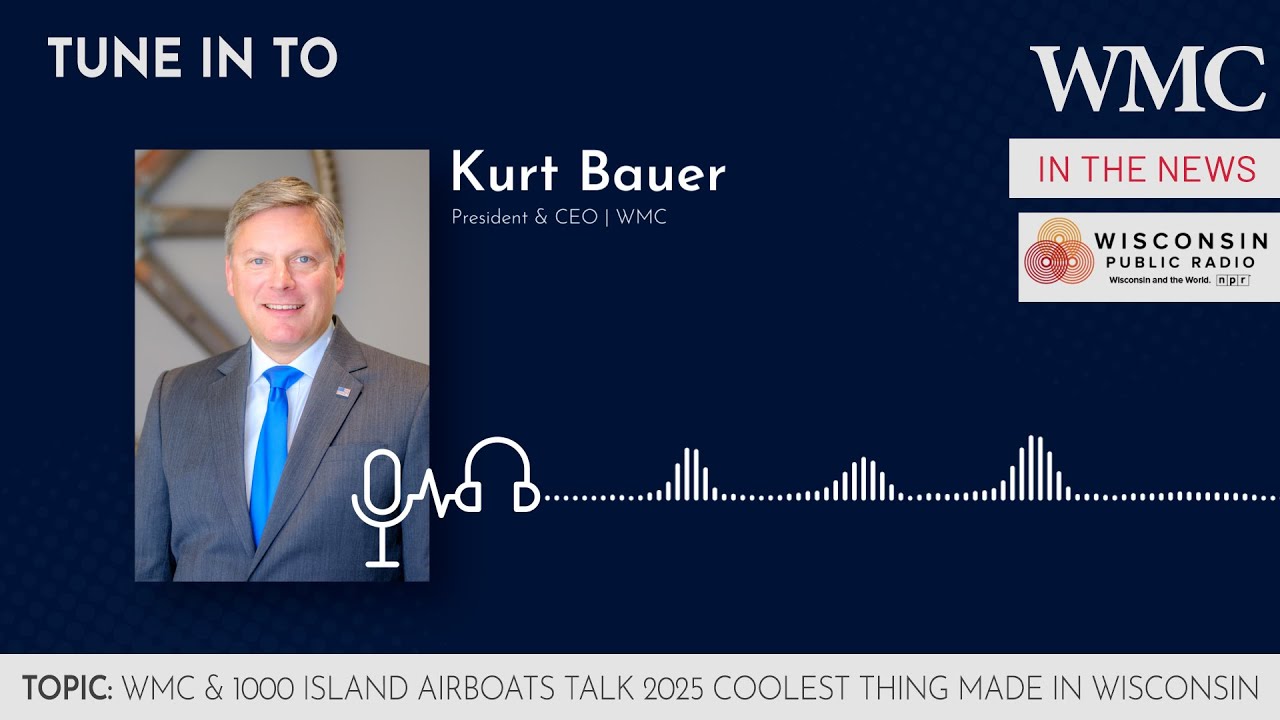 TUNE IN TO

WMC

IN THE NEWS

WISCONSIN PUBLIC RADIO
Wisconsin and the World. npr

Kurt Bauer
President & CEO | WMC

TOPIC: WMC & 1000 ISLAND AIRBOATS TALK 2025 COOLEST THING MADE IN WISCONSIN